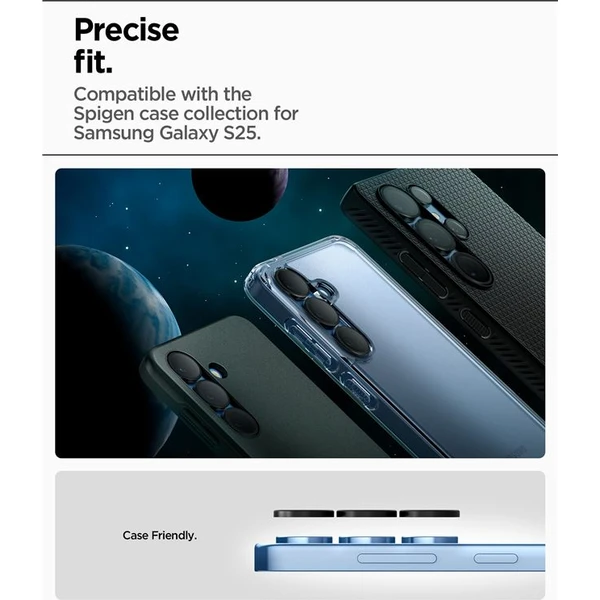 Precise fit.

Compatible with the Spigen case collection for Samsung Galaxy S25.

Case Friendly.